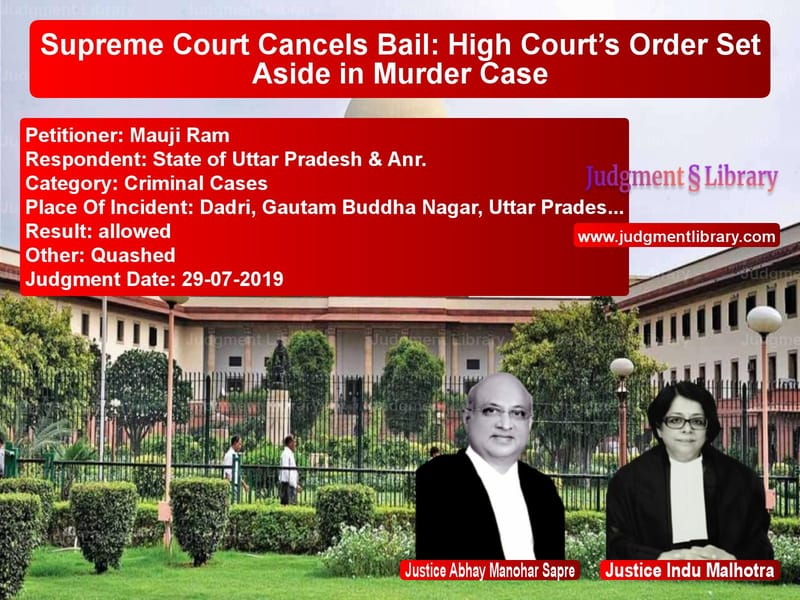 Supreme Court Cancels Bail: High Court's Order Set Aside in Murder Case

Petitioner: Mauji Ram
Respondent: State of Uttar Pradesh & Anr.
Category: Criminal Cases
Place Of Incident: Dadri, Gautam Buddha Nagar, Uttar Prades...
Result: allowed
Other: Quashed
Judgment Date: 29-07-2019

Judgment § Library
www.judgmentlibrary.com

Justice Abhay Manohar Sapre
Justice Indu Malhotra